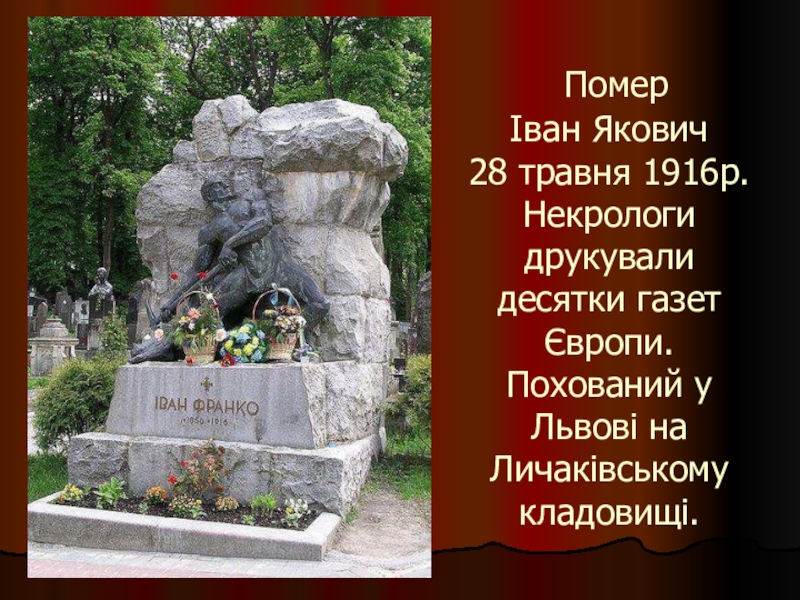 ІВАН ФРАНКО
1856-1916

Помер Іван Якович 28 травня 1916р. Некрологи друкували десятки газет Європи. Похований у Львові на Личаківському кладовищі.